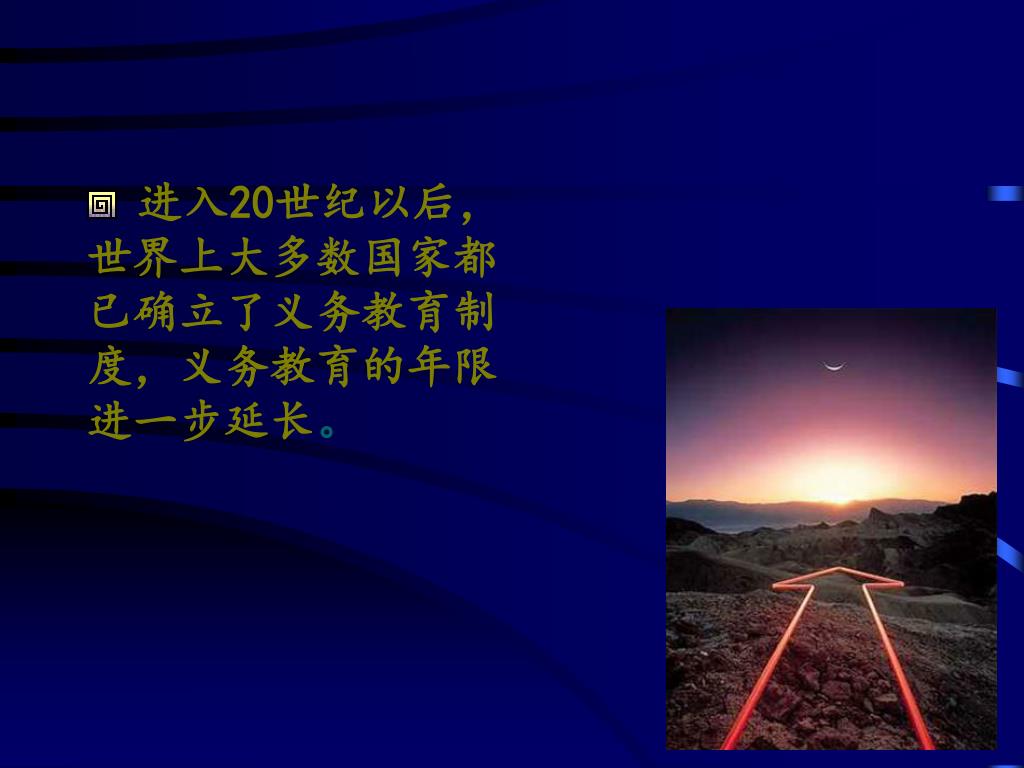 进入20世纪以后，世界上大多数国家都已确立了义务教育制度，义务教育的年限进一步延长。